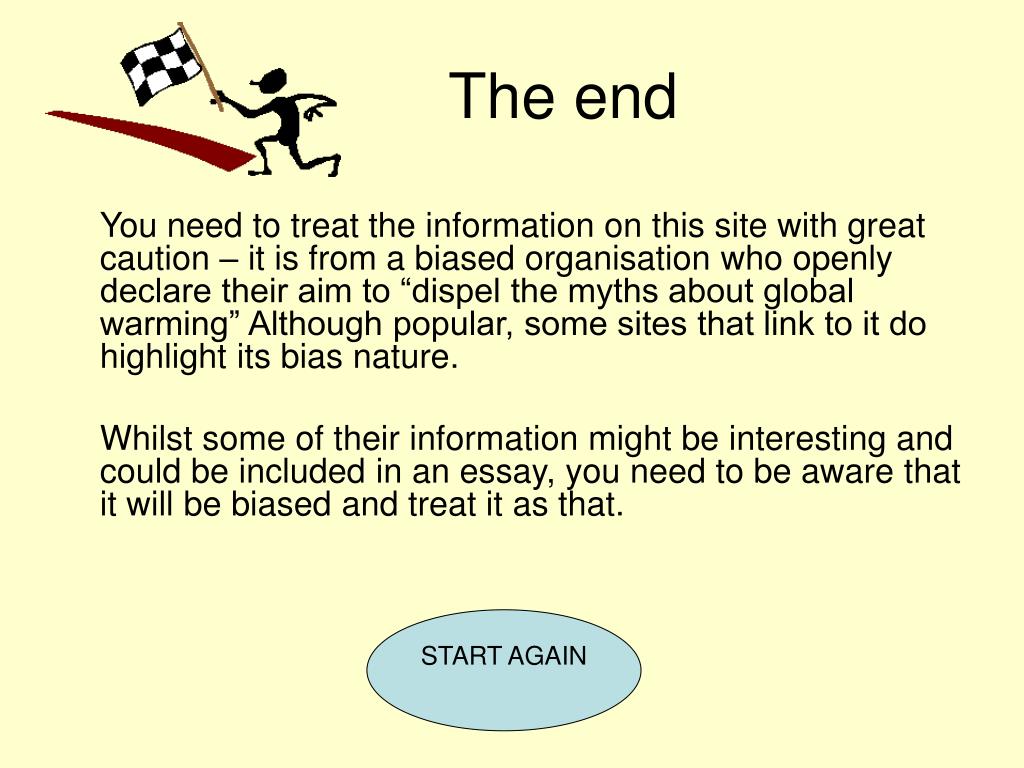 The end

You need to treat the information on this site with great caution – it is from a biased organisation who openly declare their aim to “dispel the myths about global warming” Although popular, some sites that link to it do highlight its bias nature.

Whilst some of their information might be interesting and could be included in an essay, you need to be aware that it will be biased and treat it as that.

START AGAIN